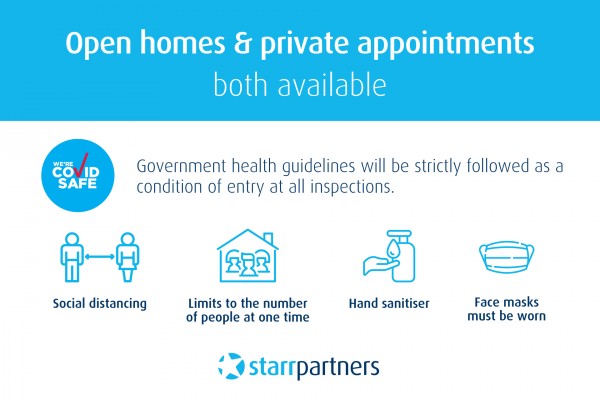 Open homes & private appointments
both available

WE'RE COVID SAFE

Government health guidelines will be strictly followed as a condition of entry at all inspections.

Social distancing

Limits to the number of people at one time

Hand sanitiser

Face masks must be worn

starrpartners